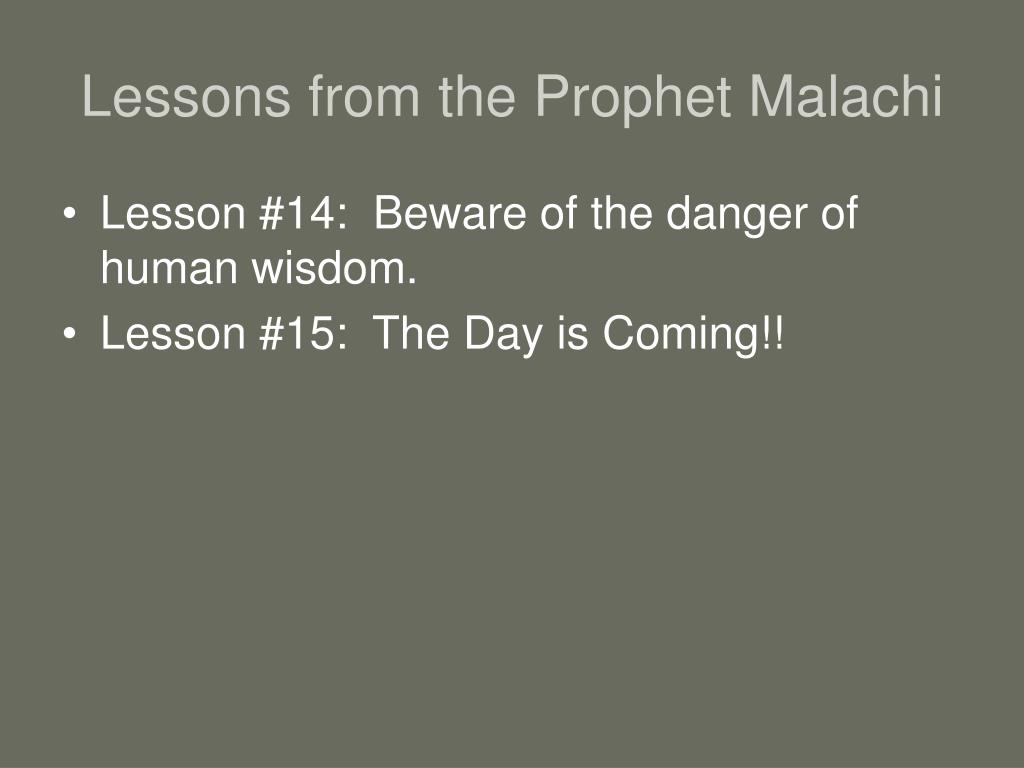 Lessons from the Prophet Malachi

• Lesson #14: Beware of the danger of human wisdom.
• Lesson #15: The Day is Coming!!